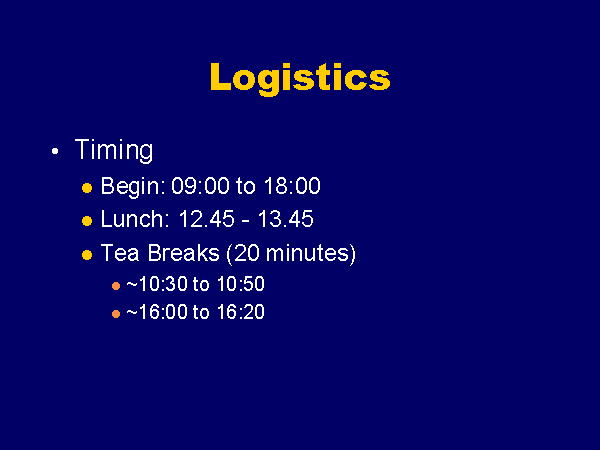 Logistics

• Timing
  • Begin: 09:00 to 18:00
  • Lunch: 12.45 - 13.45
  • Tea Breaks (20 minutes)
    • ~10:30 to 10:50
    • ~16:00 to 16:20